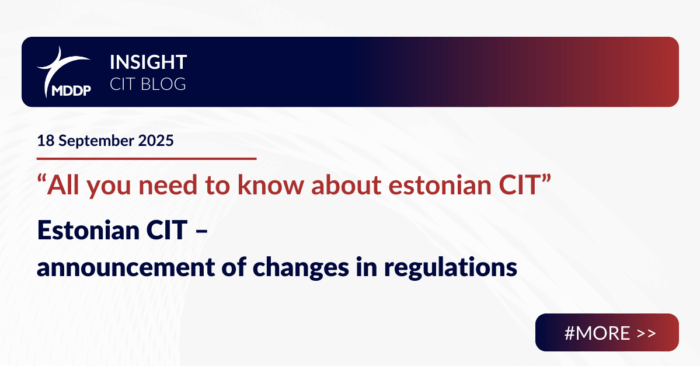 MDDP

INSIGHT
CIT BLOG

18 September 2025

“All you need to know about estonian CIT”

Estonian CIT – announcement of changes in regulations

#MORE >>